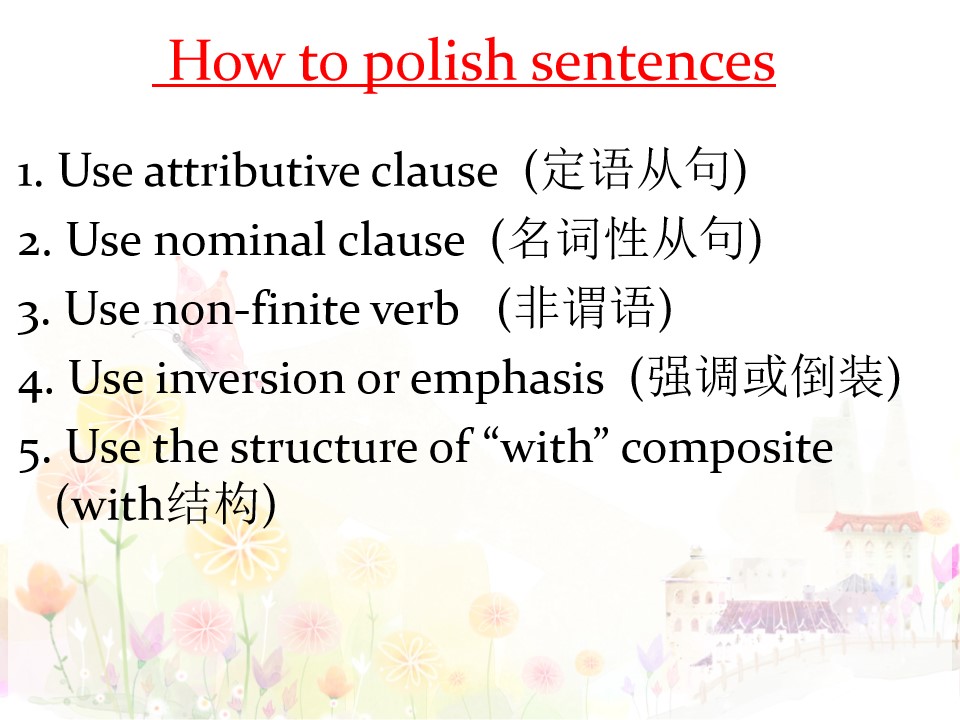 How to polish sentences

1. Use attributive clause (定语从句)

2. Use nominal clause (名词性从句)

3. Use non-finite verb (非谓语)

4. Use inversion or emphasis (强调或倒装)

5. Use the structure of "with" composite (with结构)